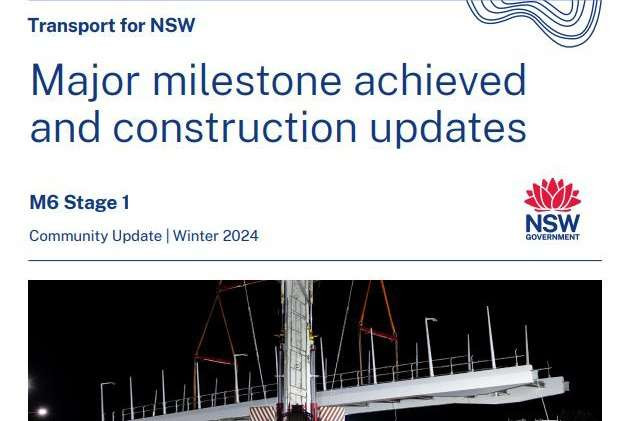 Transport for NSW

Major milestone achieved and construction updates

M6 Stage 1

Community Update | Winter 2024

NSW GOVERNMENT